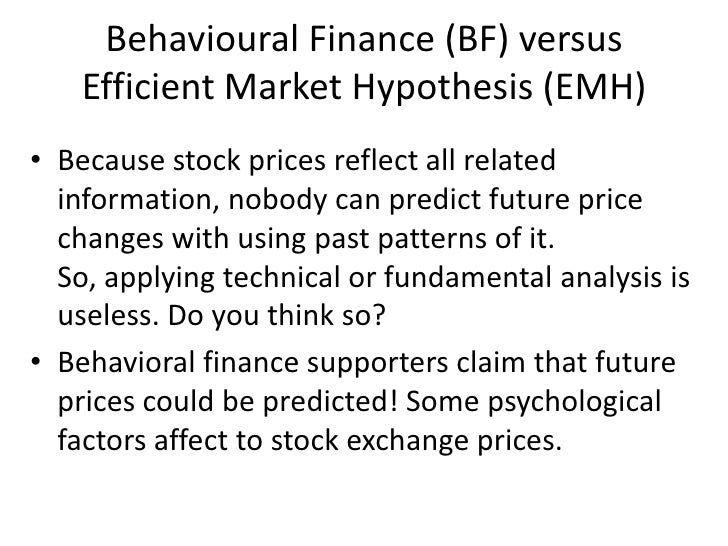 Behavioural Finance (BF) versus Efficient Market Hypothesis (EMH)

• Because stock prices reflect all related information, nobody can predict future price changes with using past patterns of it.
So, applying technical or fundamental analysis is useless. Do you think so?

• Behavioral finance supporters claim that future prices could be predicted! Some psychological factors affect to stock exchange prices.